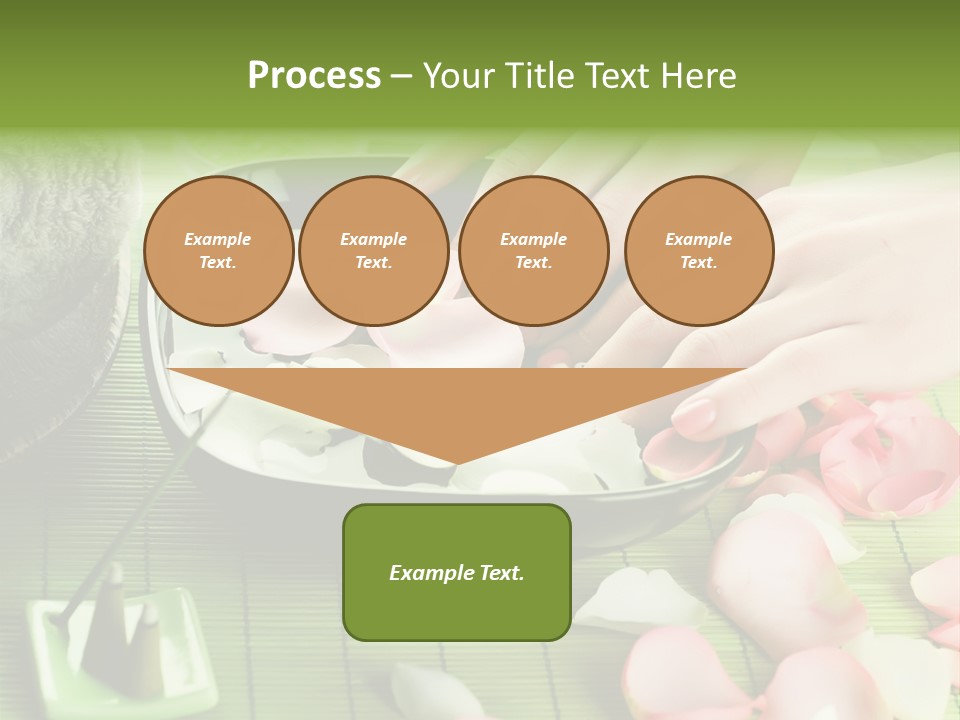 Process – Your Title Text Here

Example Text.

Example Text.

Example Text.

Example Text.

Example Text.